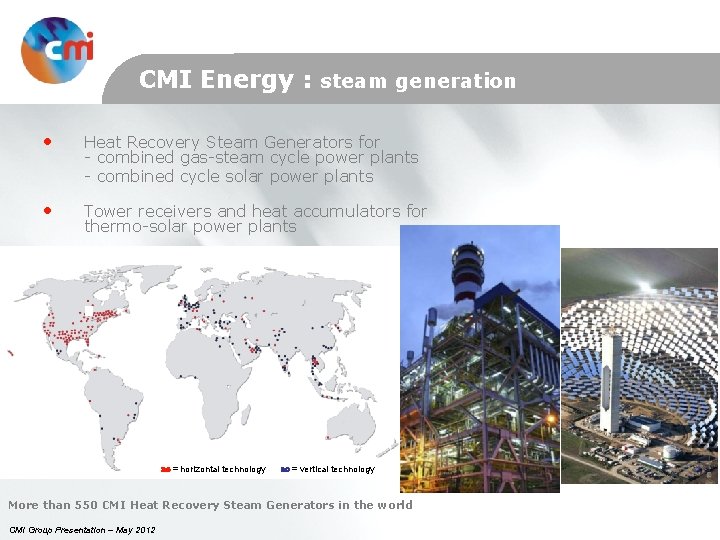 cmi

CMI Energy : steam generation

• Heat Recovery Steam Generators for
- combined gas-steam cycle power plants
- combined cycle solar power plants

• Tower receivers and heat accumulators for thermo-solar power plants

= horizontal technology = vertical technology

More than 550 CMI Heat Recovery Steam Generators in the world

CMI Group Presentation – May 2012